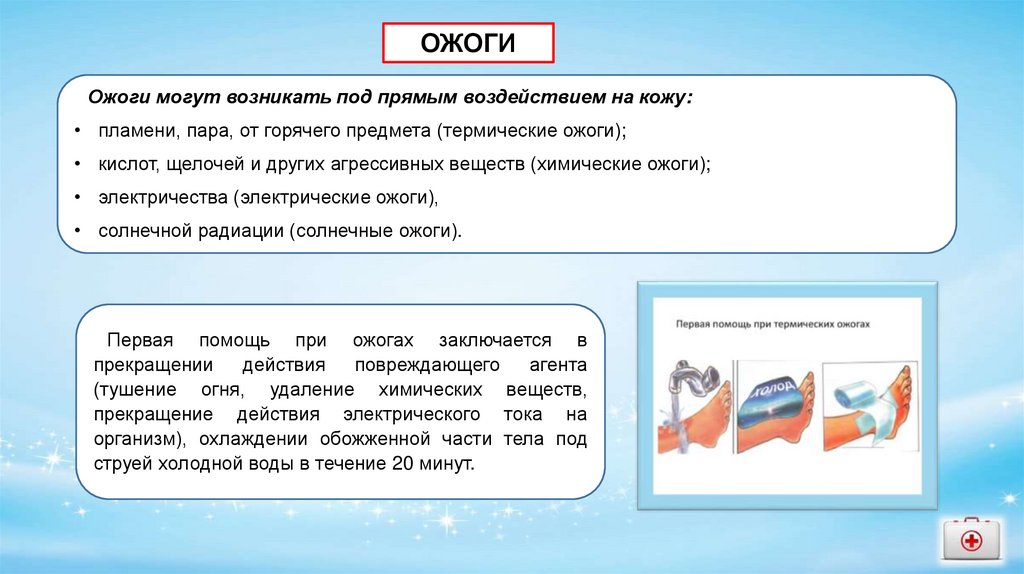 ОЖОГИ

Ожоги могут возникать под прямым воздействием на кожу:

• пламени, пара, от горячего предмета (термические ожоги);
• кислот, щелочей и других агрессивных веществ (химические ожоги);
• электричества (электрические ожоги),
• солнечной радиации (солнечные ожоги).

Первая помощь при ожогах заключается в прекращении действия повреждающего агента (тушение огня, удаление химических веществ, прекращение действия электрического тока на организм), охлаждении обожженной части тела под струей холодной воды в течение 20 минут.

Первая помощь при термических ожогах

холод